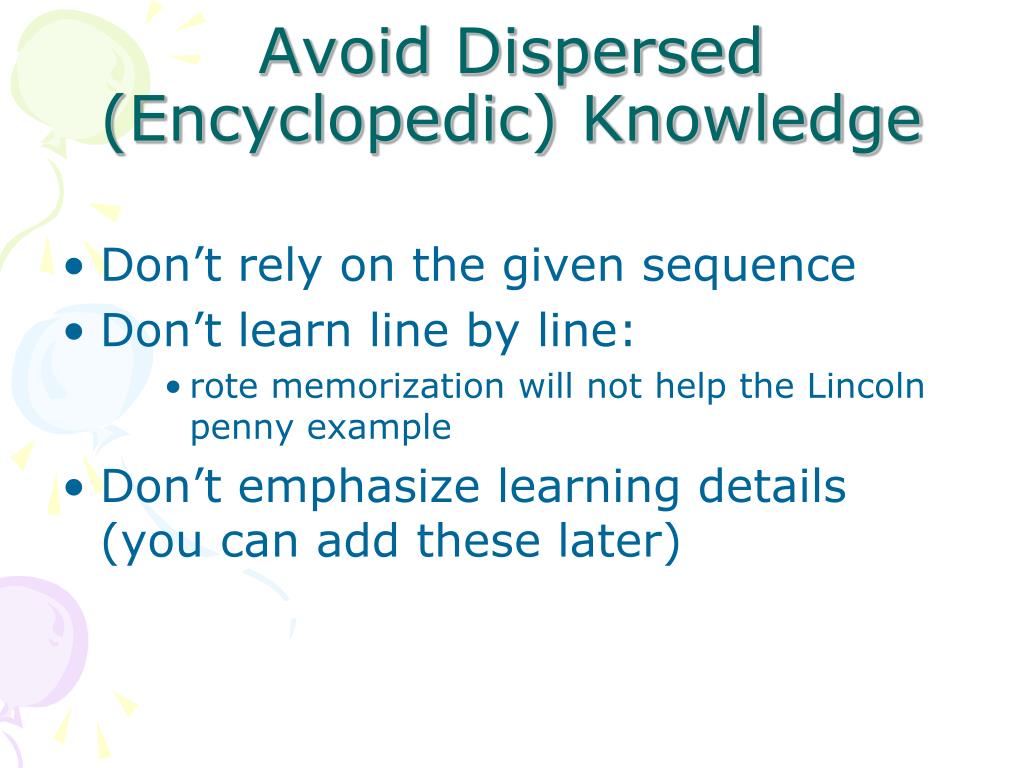 Avoid Dispersed (Encyclopedic) Knowledge

• Don’t rely on the given sequence
• Don’t learn line by line:
  • rote memorization will not help the Lincoln penny example
• Don’t emphasize learning details (you can add these later)